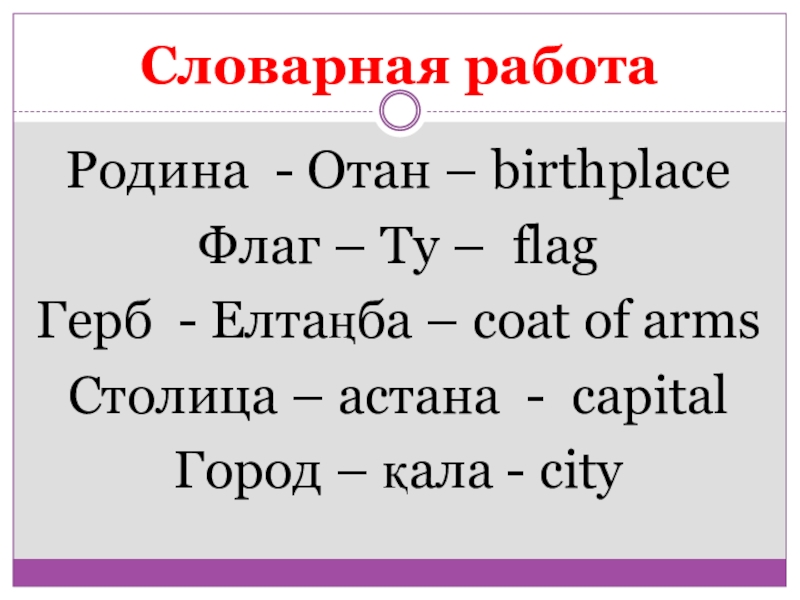 Словарная работа

Родина - Отан – birthplace
Флаг – Ту – flag
Герб - Елтаңба – coat of arms
Столица – астана - capital
Город – қала - city